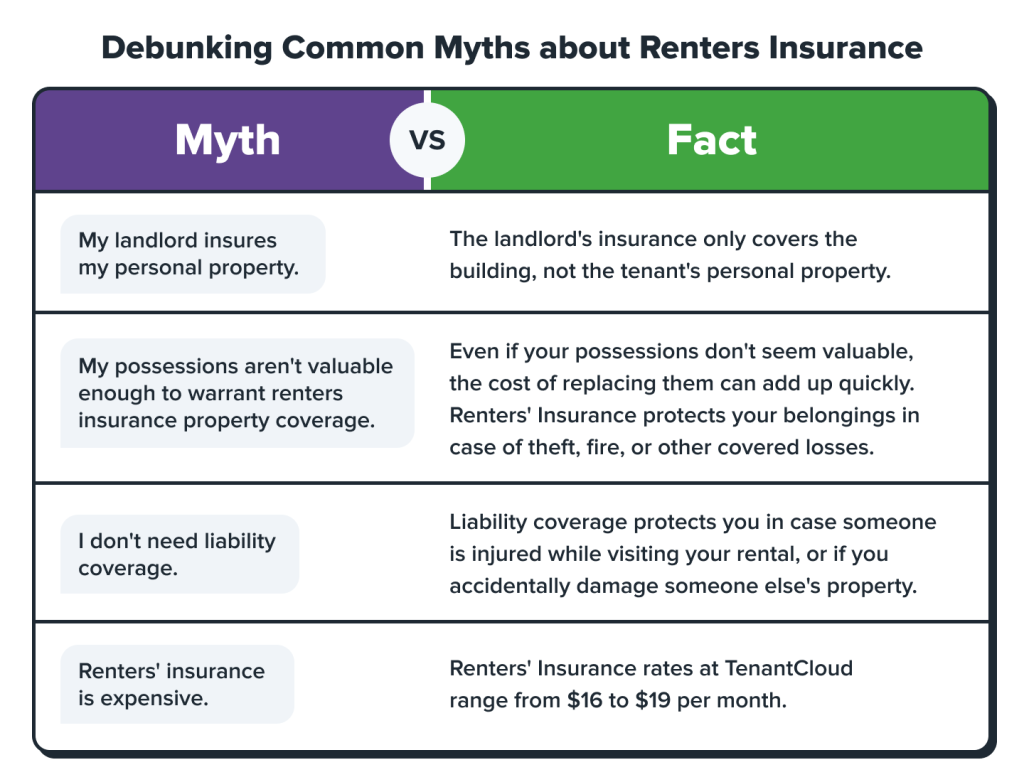 Debunking Common Myths about Renters Insurance

| Myth | VS | Fact |
|---|---|---|
| My landlord insures my personal property. | | The landlord's insurance only covers the building, not the tenant's personal property. |
| My possessions aren't valuable enough to warrant renters insurance property coverage. | | Even if your possessions don't seem valuable, the cost of replacing them can add up quickly. Renters' Insurance protects your belongings in case of theft, fire, or other covered losses. |
| I don't need liability coverage. | | Liability coverage protects you in case someone is injured while visiting your rental, or if you accidentally damage someone else's property. |
| Renters' insurance is expensive. | | Renters' Insurance rates at TenantCloud range from \$16 to \$19 per month. |